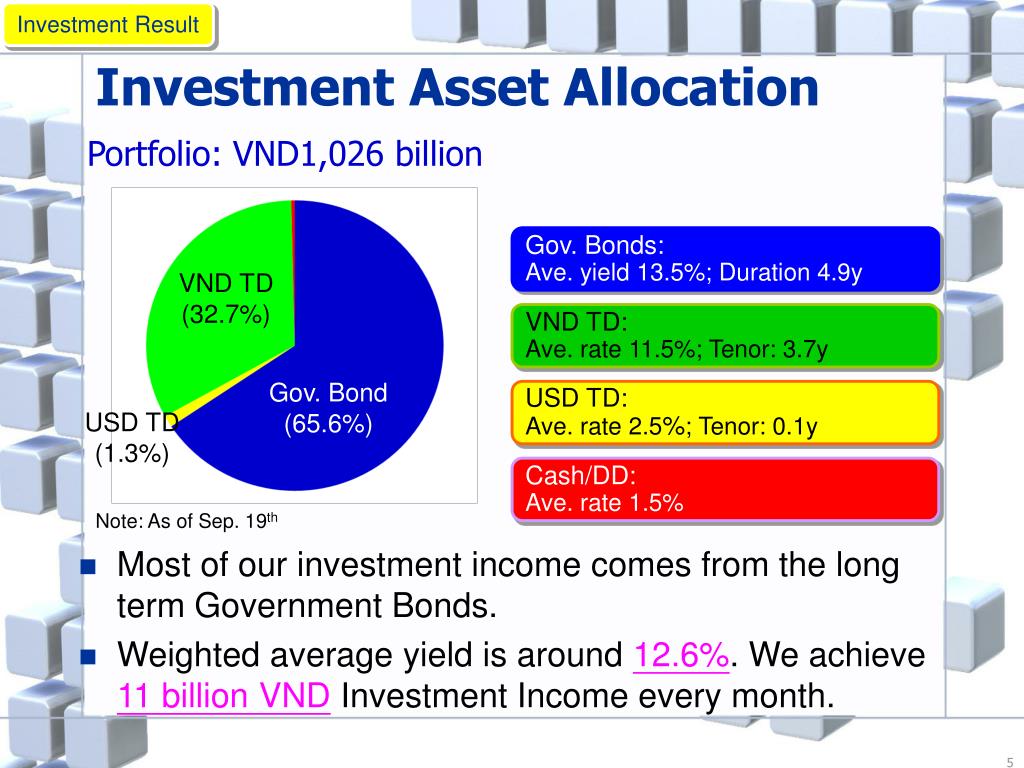 Investment Result

Investment Asset Allocation

Portfolio: VND1,026 billion

VND TD
(32.7%)

Gov. Bond
(65.6%)

USD TD
(1.3%)

Note: As of Sep. 19$^{th}$

Gov. Bonds:
Ave. yield 13.5%; Duration 4.9y

VND TD:
Ave. rate 11.5%; Tenor: 3.7y

USD TD:
Ave. rate 2.5%; Tenor: 0.1y

Cash/DD:
Ave. rate 1.5%

Most of our investment income comes from the long term Government Bonds.

Weighted average yield is around 12.6%. We achieve 11 billion VND Investment Income every month.

5